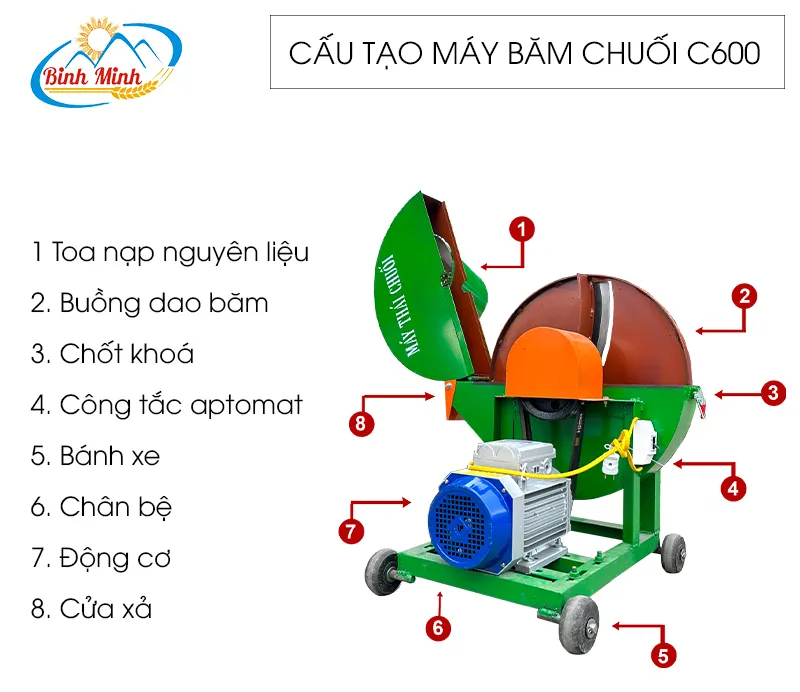 Bình Minh

CẤU TẠO MÁY BĂM CHUỐI C600

1 Toa nạp nguyên liệu
2. Buồng dao băm
3. Chốt khoá
4. Công tắc aptomat
5. Bánh xe
6. Chân bệ
7. Động cơ
8. Cửa xả

MÁY THÁI CHUỐI

1
2
3
4
5
6
7
8